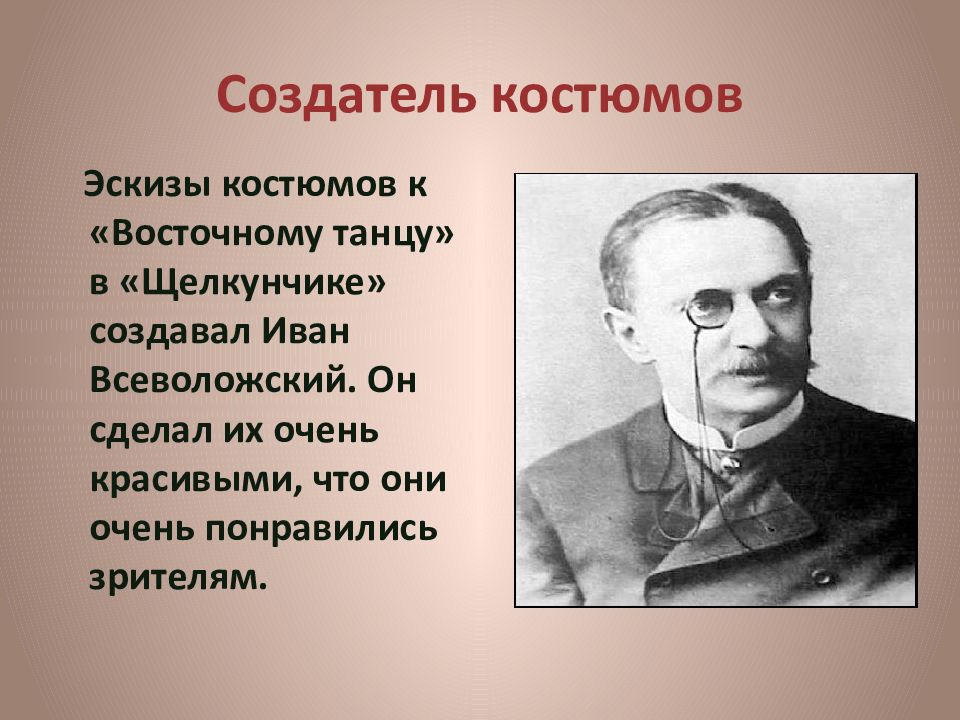 Создатель костюмов

Эскизы костюмов к «Восточному танцу» в «Щелкунчике» создавал Иван Всеволожский. Он сделал их очень красивыми, что они очень понравились зрителям.